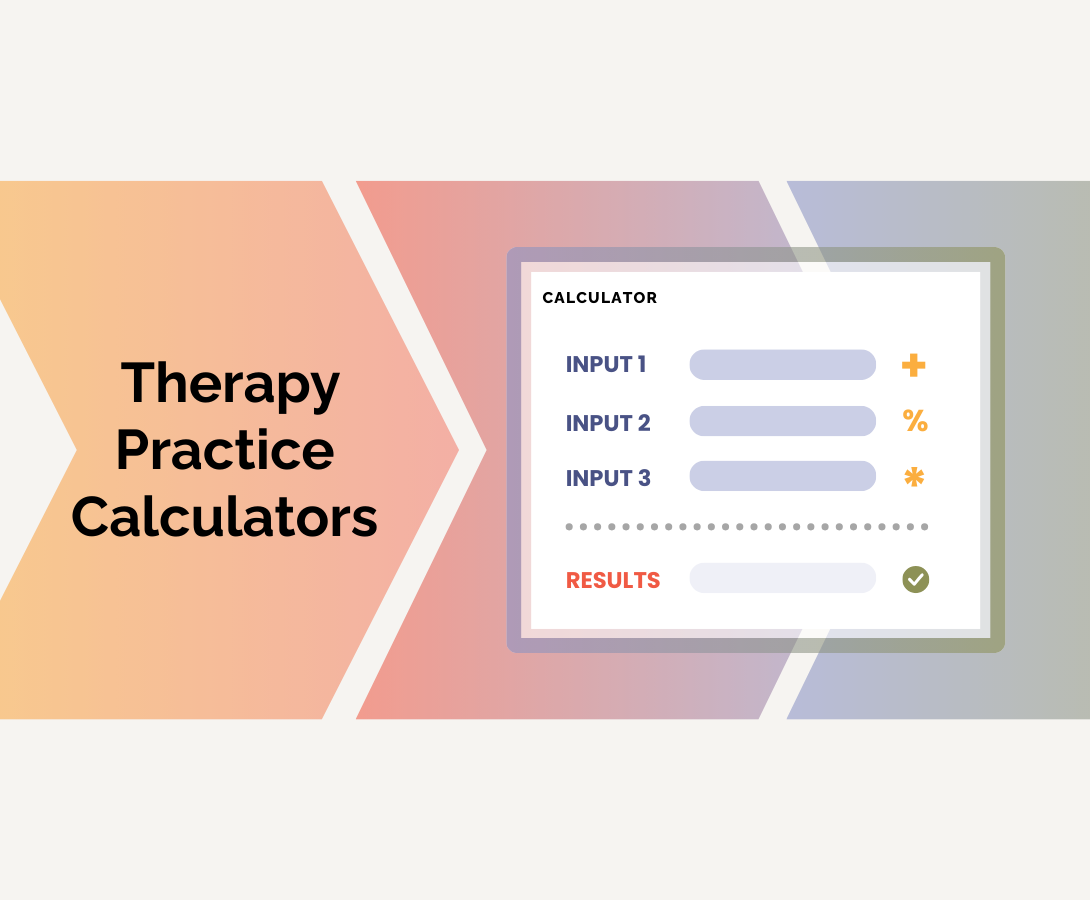 Therapy Practice Calculators

CALCULATOR

INPUT 1 +

INPUT 2 %

INPUT 3 *

RESULTS